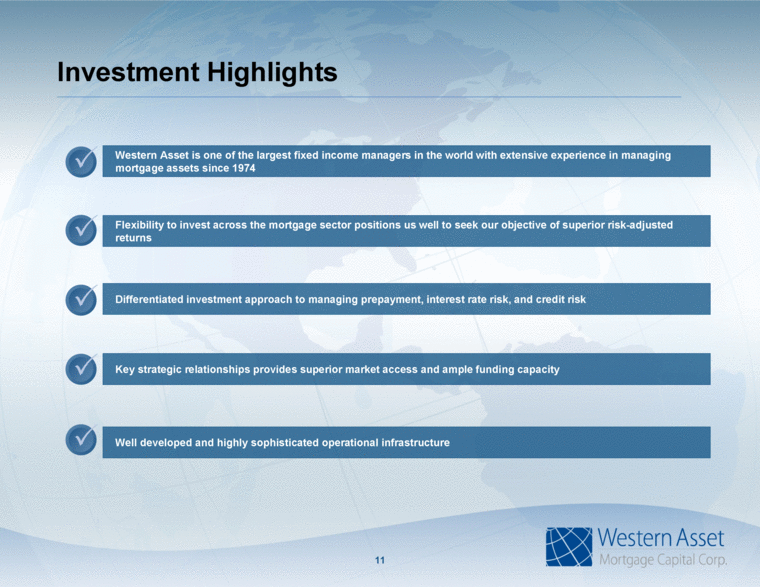 Investment Highlights

Western Asset is one of the largest fixed income managers in the world with extensive experience in managing mortgage assets since 1974

Flexibility to invest across the mortgage sector positions us well to seek our objective of superior risk-adjusted returns

Differentiated investment approach to managing prepayment, interest rate risk, and credit risk

Key strategic relationships provides superior market access and ample funding capacity

Well developed and highly sophisticated operational infrastructure

11

Western Asset
Mortgage Capital Corp.